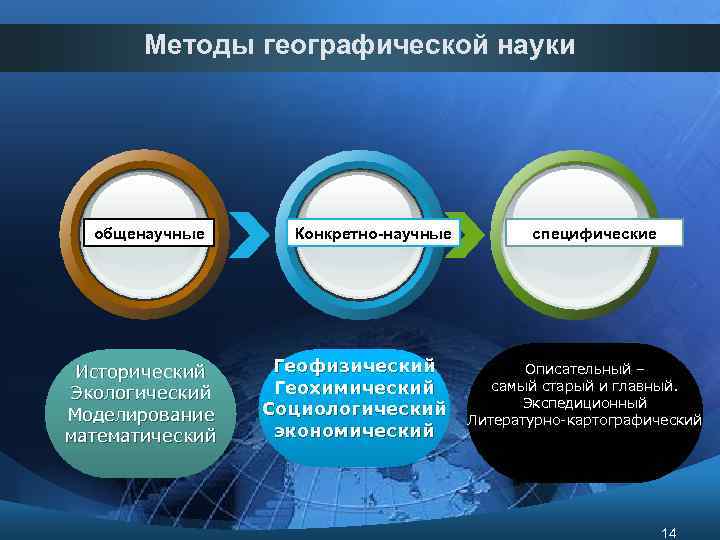 Методы географической науки

общенаучные

Конкретно-научные

специфические

Исторический
Экологический
Моделирование
математический

Геофизический
Геохимический
Социологический
экономический

Описательный – самый старый и главный.
Экспедиционный
Литературно-картографический

14